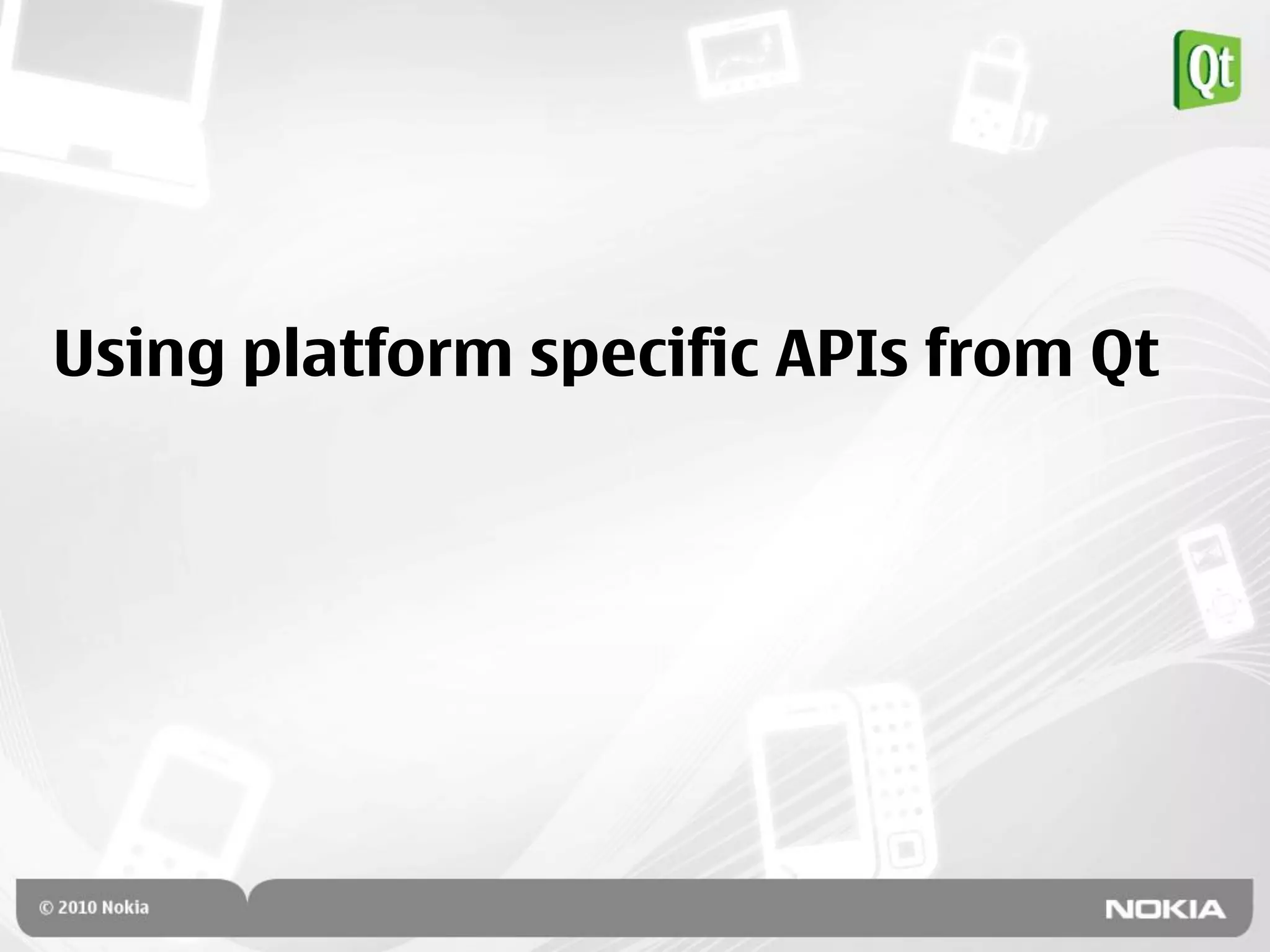 Qt

Using platform specific APIs from Qt

© 2010 Nokia

NOKIA